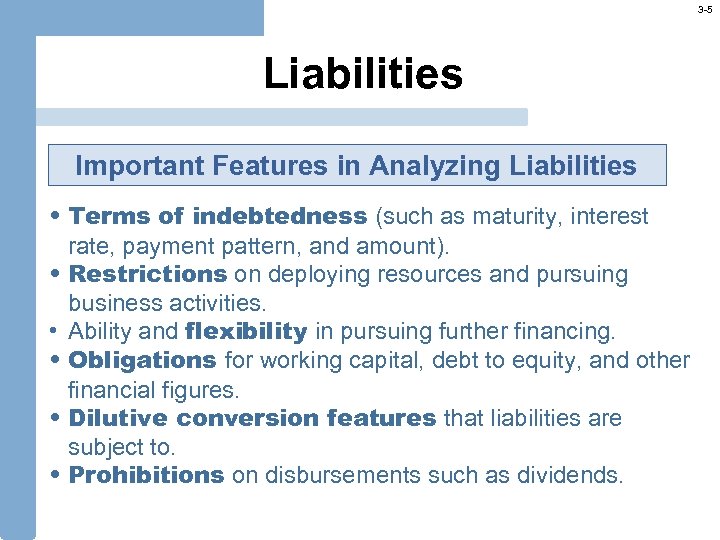 3-5

Liabilities

Important Features in Analyzing Liabilities

• Terms of indebtedness (such as maturity, interest rate, payment pattern, and amount).
• Restrictions on deploying resources and pursuing business activities.
• Ability and flexibility in pursuing further financing.
• Obligations for working capital, debt to equity, and other financial figures.
• Dilutive conversion features that liabilities are subject to.
• Prohibitions on disbursements such as dividends.